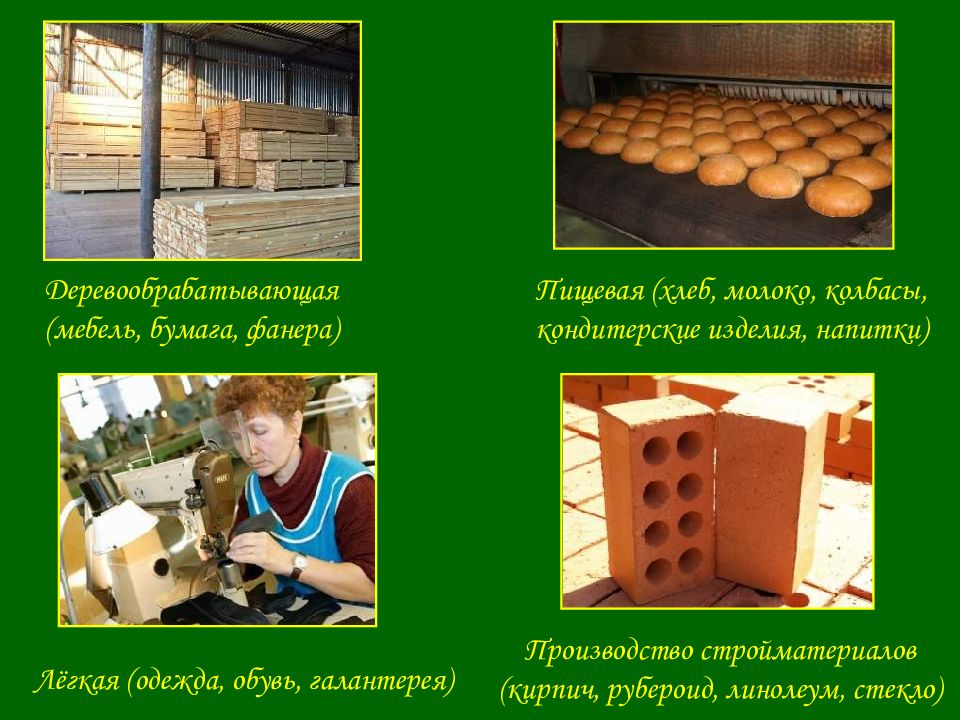 Деревообрабатывающая (мебель, бумага, фанера)

Пищевая (хлеб, молоко, колбасы, кондитерские изделия, напитки)

Лёгкая (одежда, обувь, галантерея)

Производство стройматериалов (кирпич, рубероид, линолеум, стекло)